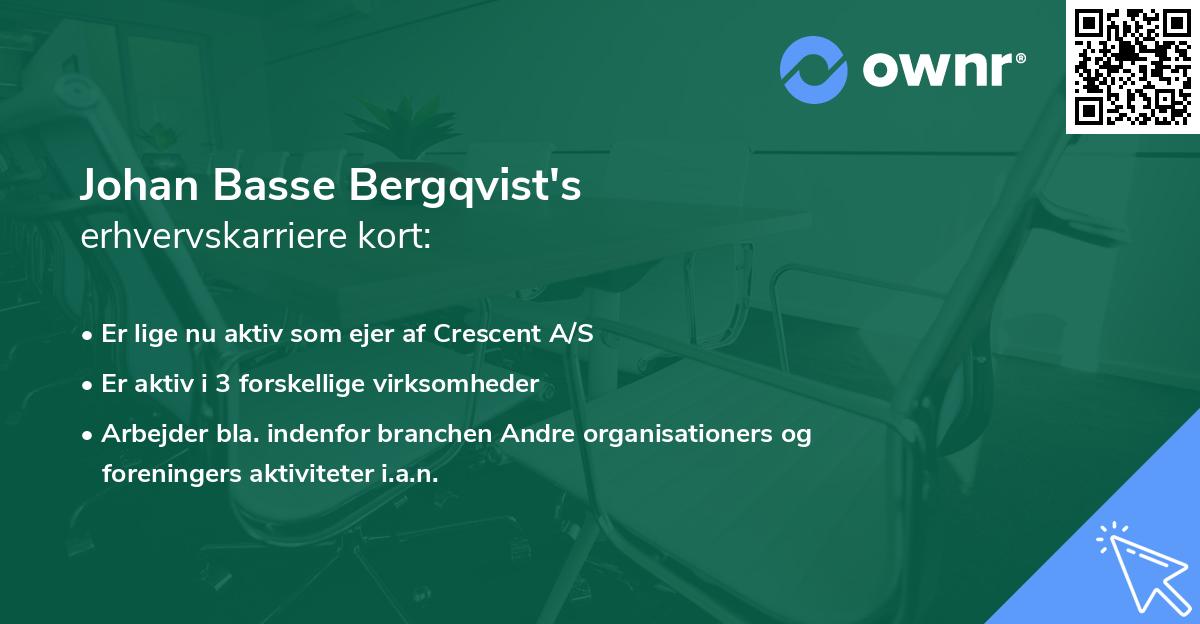 ownr®

Johan Basse Bergqvist's
erhvervskarriere kort:

• Er lige nu aktiv som ejer af Crescent A/S
• Er aktiv i 3 forskellige virksomheder
• Arbejder bla. indenfor branchen Andre organisationers og foreningers aktiviteter i.a.n.